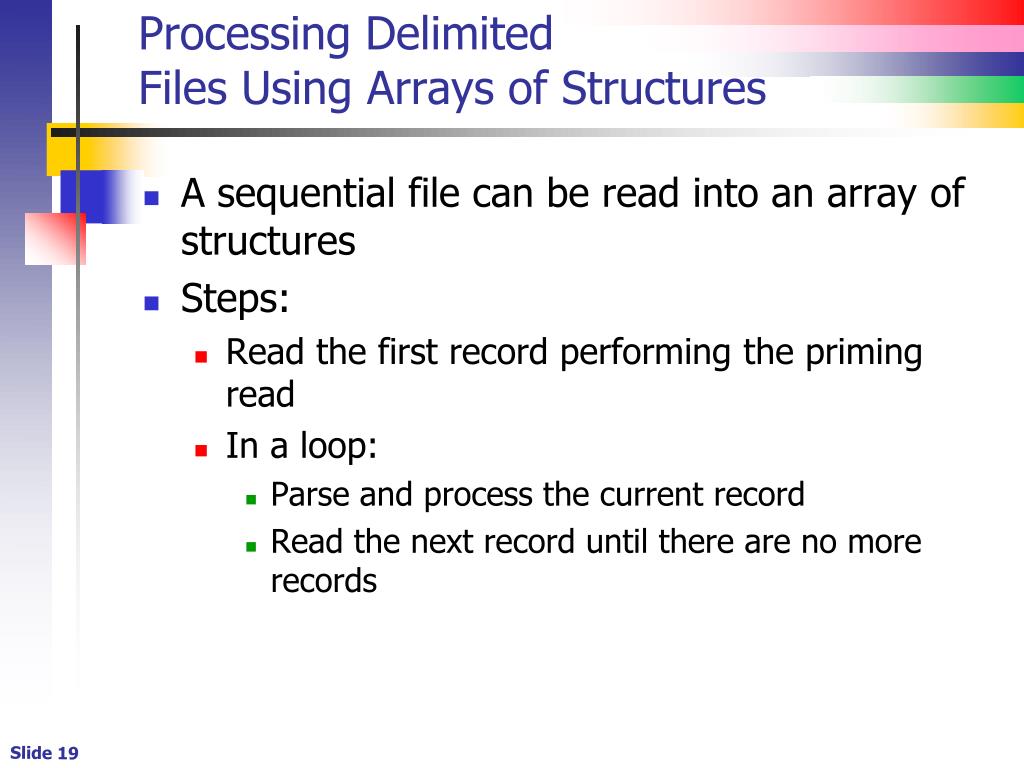 Processing Delimited Files Using Arrays of Structures

- A sequential file can be read into an array of structures
- Steps:
  - Read the first record performing the priming read
  - In a loop:
    - Parse and process the current record
    - Read the next record until there are no more records

Slide 19